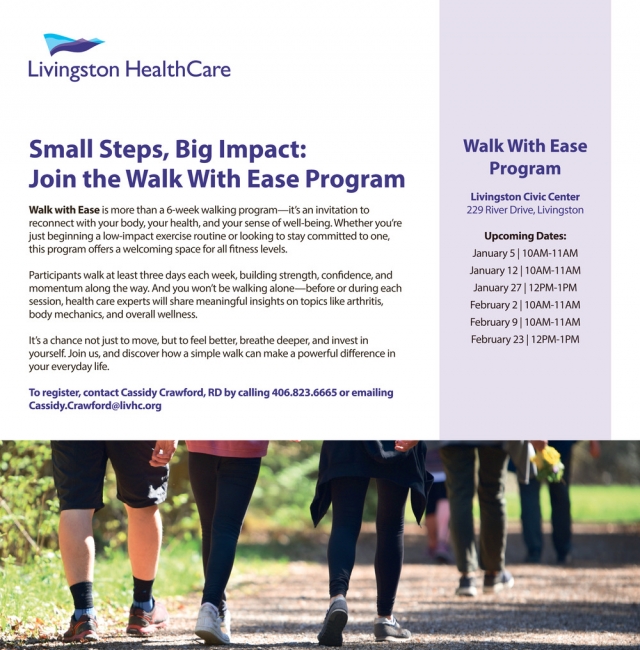 Livingston HealthCare

Small Steps, Big Impact:
Join the Walk With Ease Program

Walk with Ease is more than a 6-week walking program—it's an invitation to reconnect with your body, your health, and your sense of well-being. Whether you're just beginning a low-impact exercise routine or looking to stay committed to one, this program offers a welcoming space for all fitness levels.

Participants walk at least three days each week, building strength, confidence, and momentum along the way. And you won't be walking alone—before or during each session, health care experts will share meaningful insights on topics like arthritis, body mechanics, and overall wellness.

It's a chance not just to move, but to feel better, breathe deeper, and invest in yourself. Join us, and discover how a simple walk can make a powerful difference in your everyday life.

To register, contact Cassidy Crawford, RD by calling 406.823.6665 or emailing Cassidy.Crawford@livhc.org

Walk With Ease Program

Livingston Civic Center
229 River Drive, Livingston

Upcoming Dates:
January 5 | 10AM-11AM
January 12 | 10AM-11AM
January 27 | 12PM-1PM
February 2 | 10AM-11AM
February 9 | 10AM-11AM
February 23 | 12PM-1PM